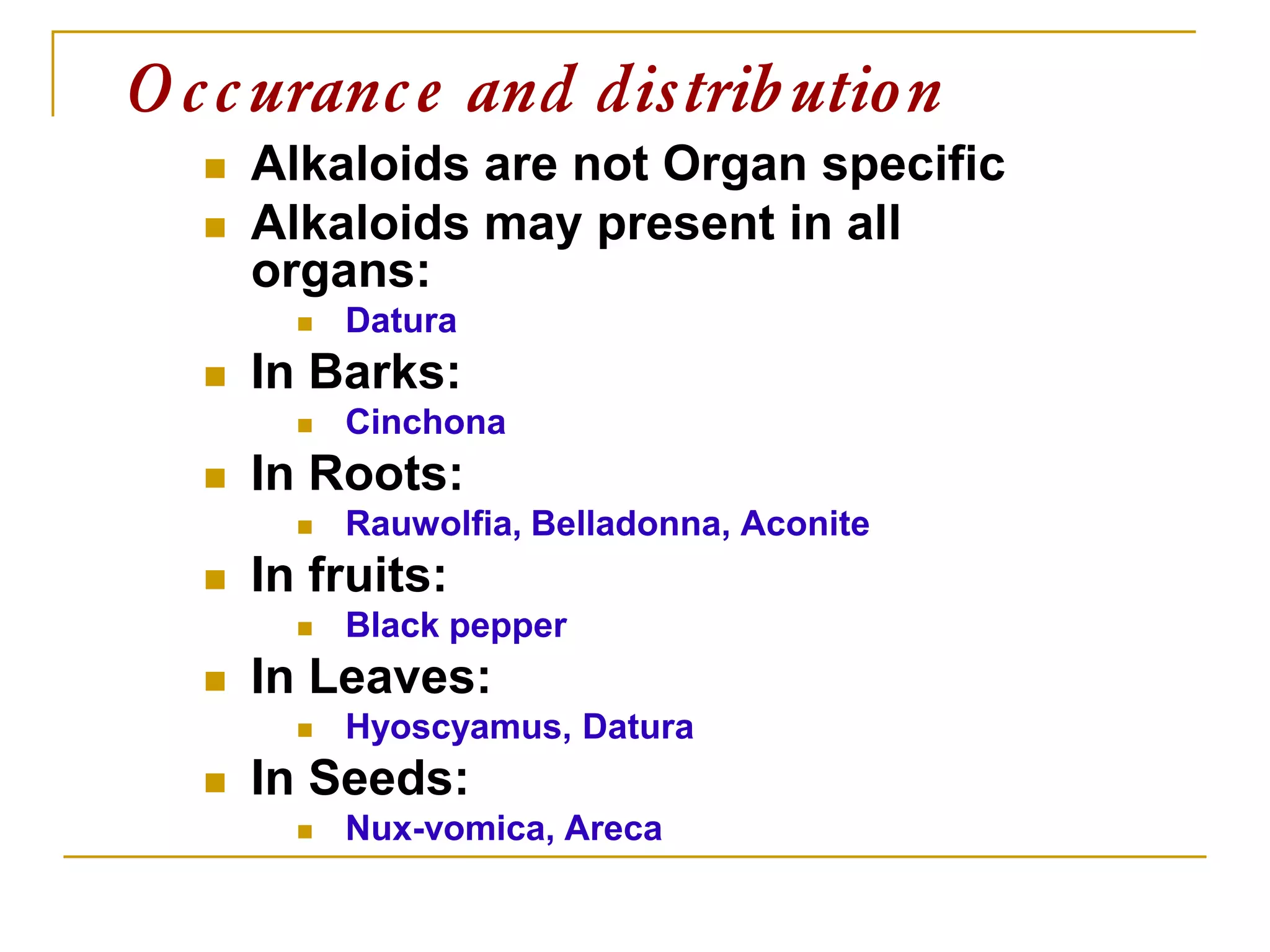 Occurance and distribution

- Alkaloids are not Organ specific
- Alkaloids may present in all organs:
  - Datura
- In Barks:
  - Cinchona
- In Roots:
  - Rauwolfia, Belladonna, Aconite
- In fruits:
  - Black pepper
- In Leaves:
  - Hyoscyamus, Datura
- In Seeds:
  - Nux-vomica, Areca